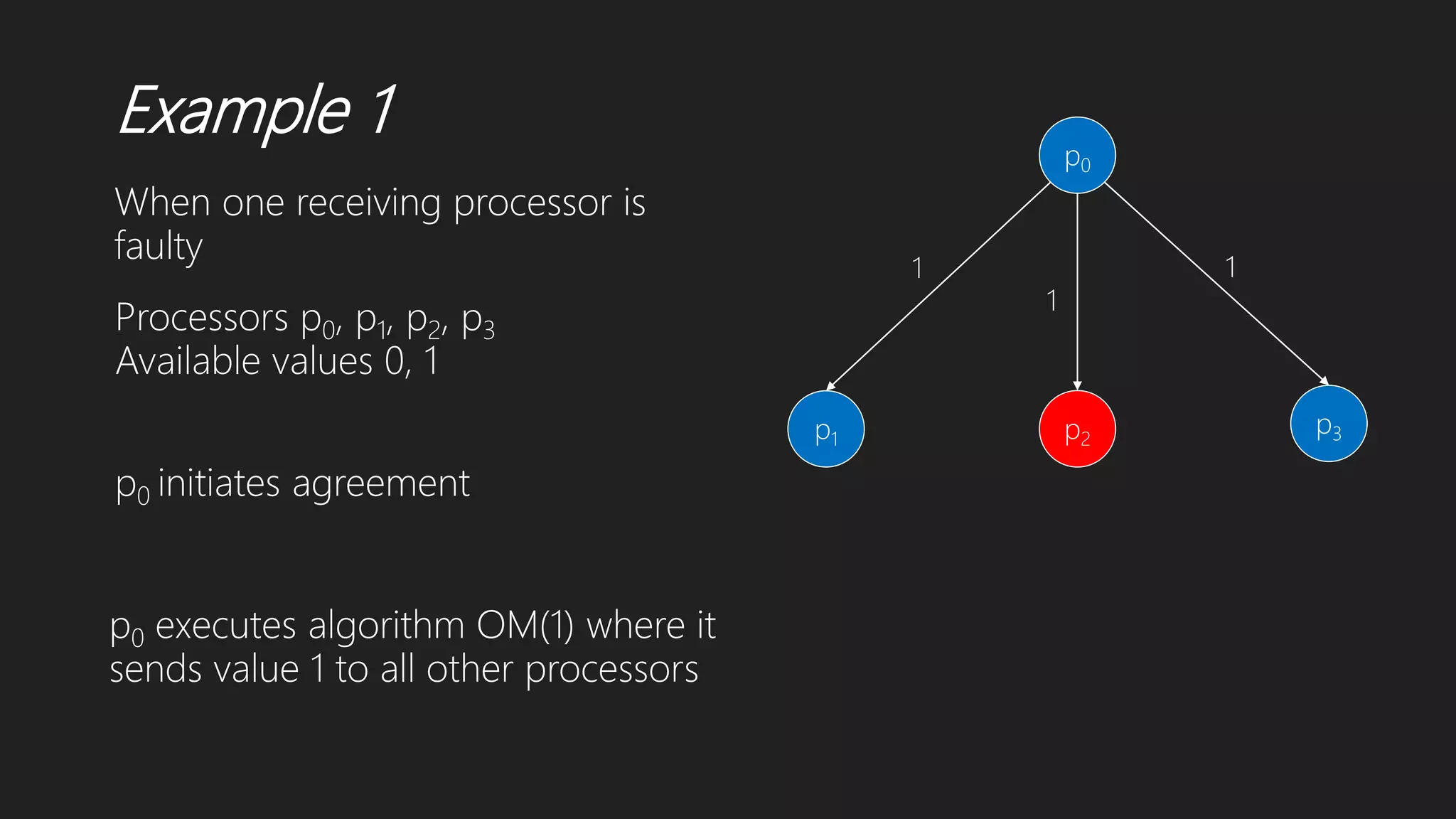 Example 1

When one receiving processor is faulty

Processors $p_0$, $p_1$, $p_2$, $p_3$
Available values 0, 1

$p_0$ initiates agreement

$p_0$ executes algorithm OM(1) where it sends value 1 to all other processors

$p_0$

1

1

1

$p_1$

$p_2$

$p_3$